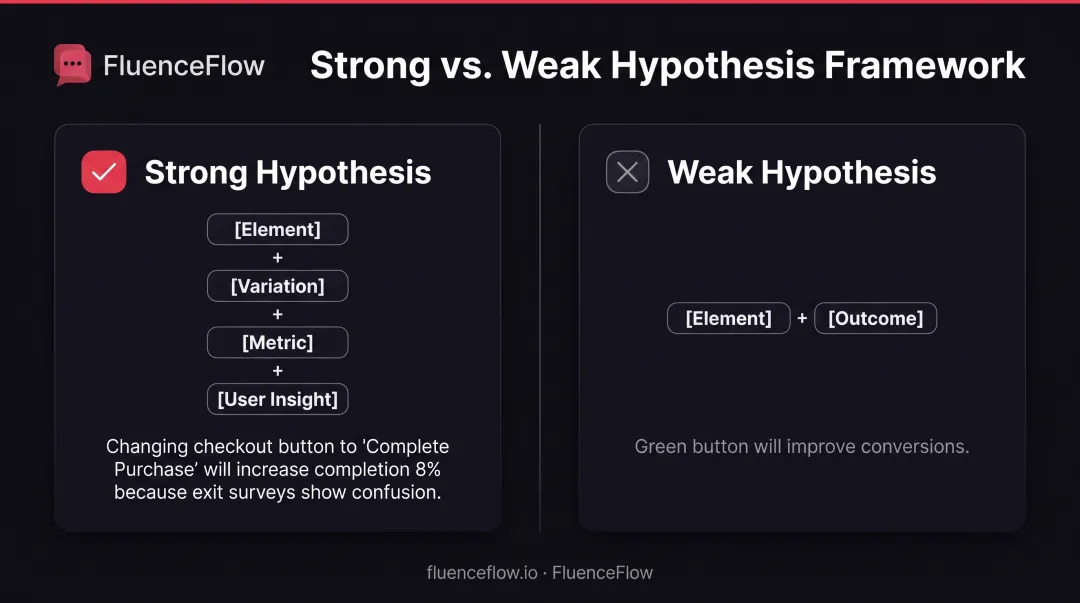 FluenceFlow

Strong vs. Weak Hypothesis Framework

Strong Hypothesis

[Element]
+
[Variation]
+
[Metric]
+
[User Insight]

Changing checkout button to 'Complete Purchase' will increase completion 8% because exit surveys show confusion.

Weak Hypothesis

[Element] + [Outcome]

Green button will improve conversions.

fluenceflow.io · FluenceFlow